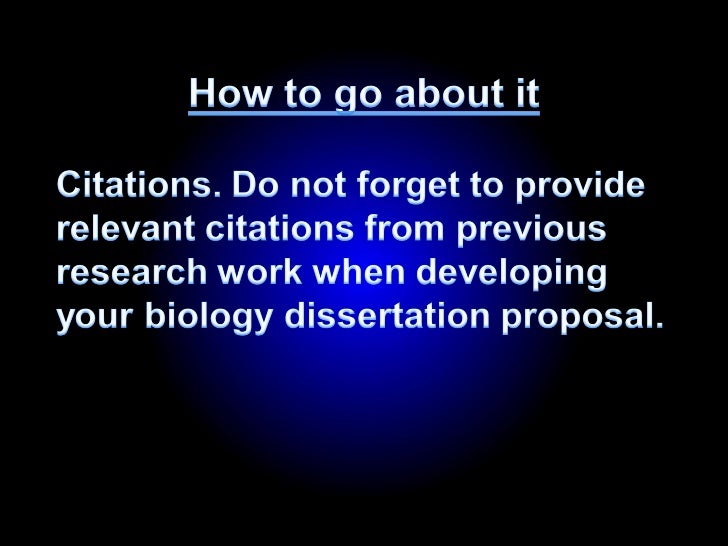 How to go about it

Citations. Do not forget to provide relevant citations from previous research work when developing your biology dissertation proposal.